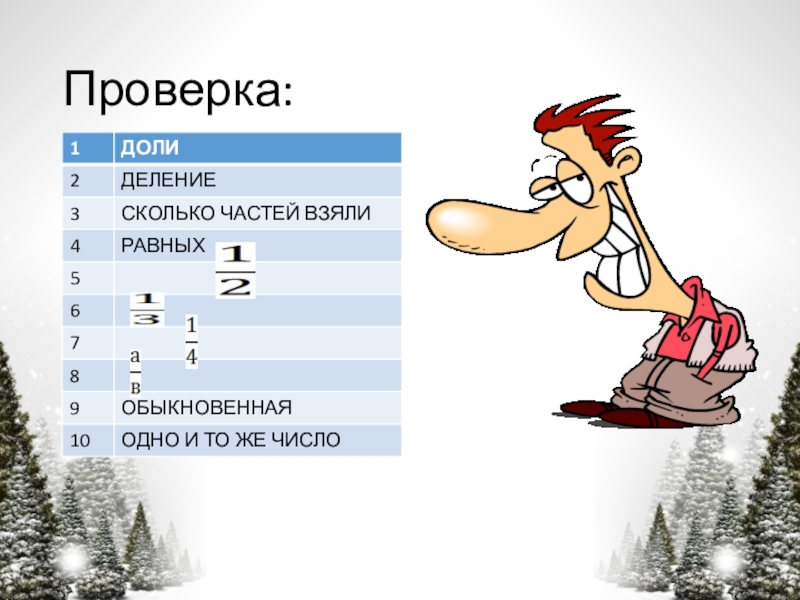 Проверка:

| 1 | ДОЛИ |
|---|---|
| 2 | ДЕЛЕНИЕ |
| 3 | СКОЛЬКО ЧАСТЕЙ ВЗЯЛИ |
| 4 | РАВНЫХ |
| 5 | $\frac{1}{2}$ |
| 6 | $\frac{1}{3}$ |
| 7 | $\frac{1}{4}$ |
| 8 | $\frac{а}{в}$ |
| 9 | ОБЫКНОВЕННАЯ |
| 10 | ОДНО И ТО ЖЕ ЧИСЛО |